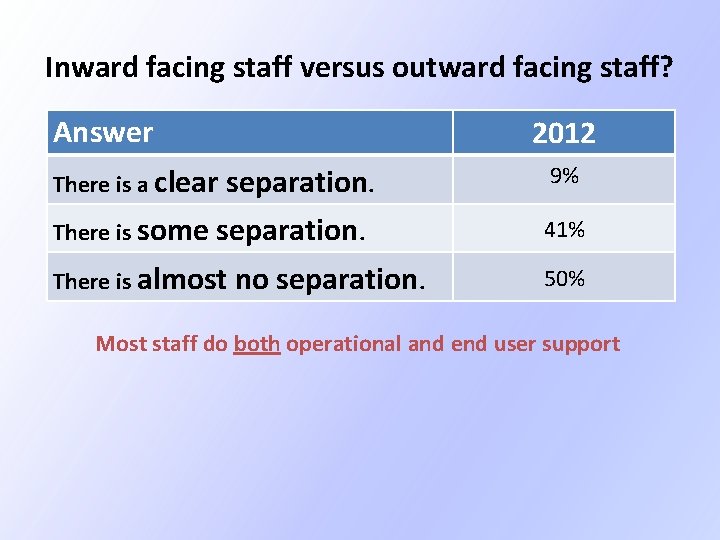 Inward facing staff versus outward facing staff?

| Answer | 2012 |
|---|---|
| There is a clear separation. | 9% |
| There is some separation. | 41% |
| There is almost no separation. | 50% |

Most staff do both operational and end user support